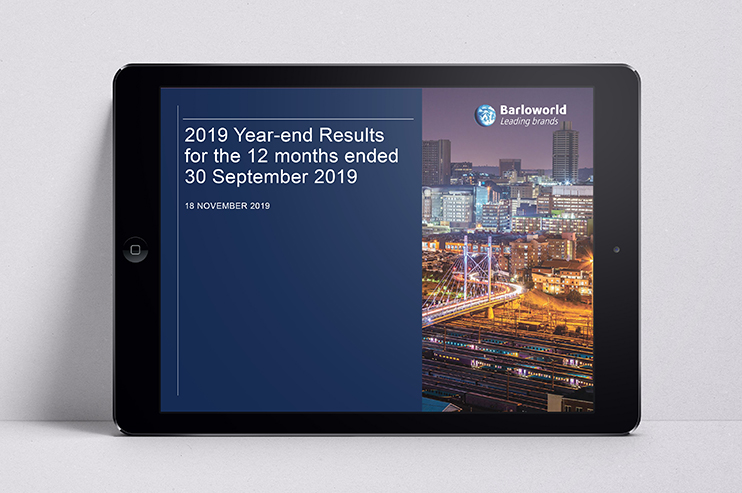 2019 Year-end Results for the 12 months ended 30 September 2019

18 NOVEMBER 2019

Barloworld
Leading brands